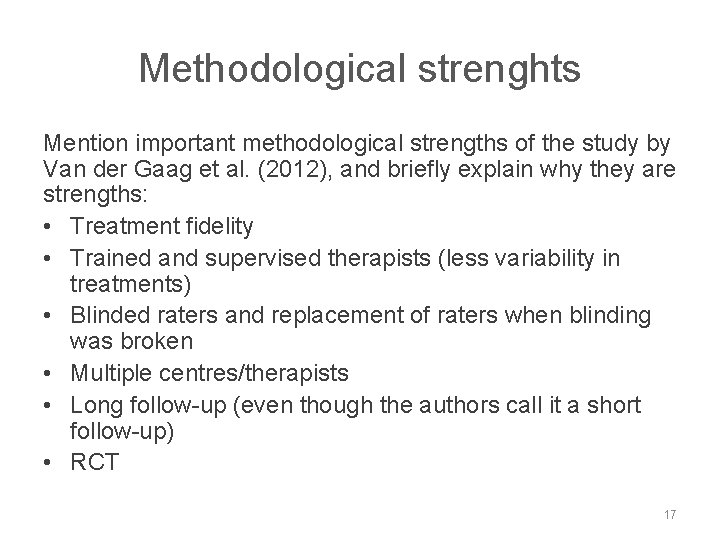 Methodological strenghts

Mention important methodological strengths of the study by Van der Gaag et al. (2012), and briefly explain why they are strengths:

• Treatment fidelity
• Trained and supervised therapists (less variability in treatments)
• Blinded raters and replacement of raters when blinding was broken
• Multiple centres/therapists
• Long follow-up (even though the authors call it a short follow-up)
• RCT

17